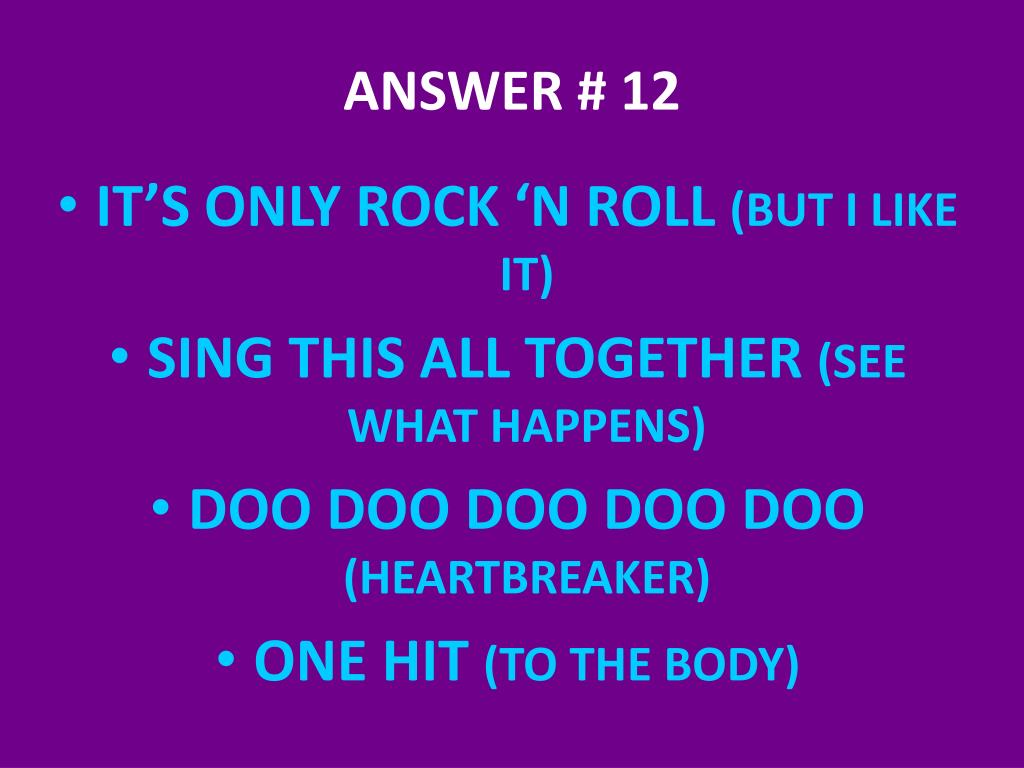 ANSWER # 12

• IT’S ONLY ROCK ‘N ROLL (BUT I LIKE IT)
• SING THIS ALL TOGETHER (SEE WHAT HAPPENS)
• DOO DOO DOO DOO DOO (HEARTBREAKER)
• ONE HIT (TO THE BODY)